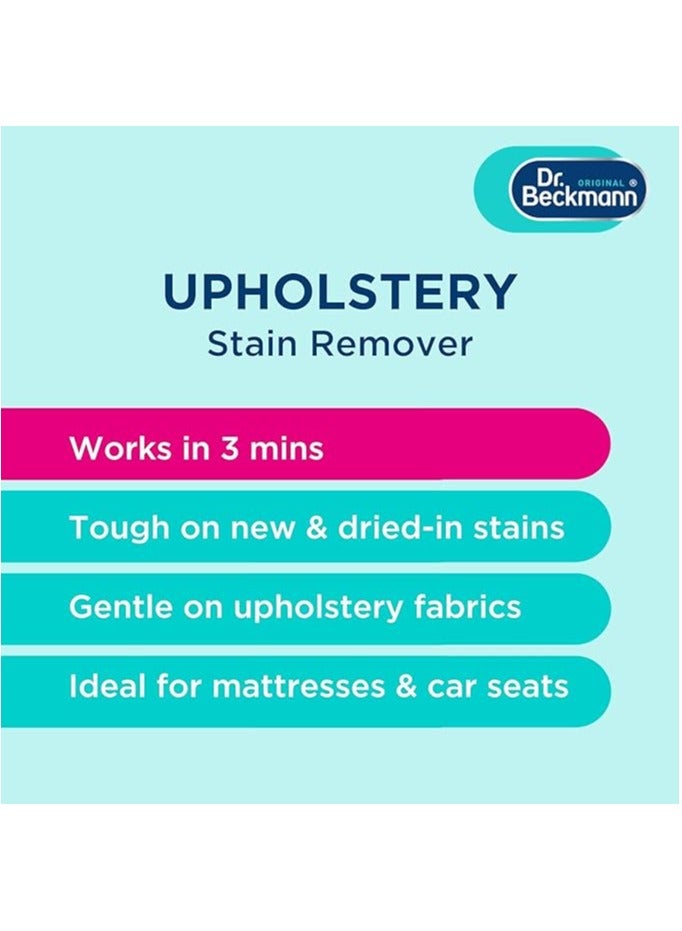 Dr. ORIGINAL ® Beckmann

UPHOLSTERY
Stain Remover

Works in 3 mins

Tough on new & dried-in stains

Gentle on upholstery fabrics

Ideal for mattresses & car seats